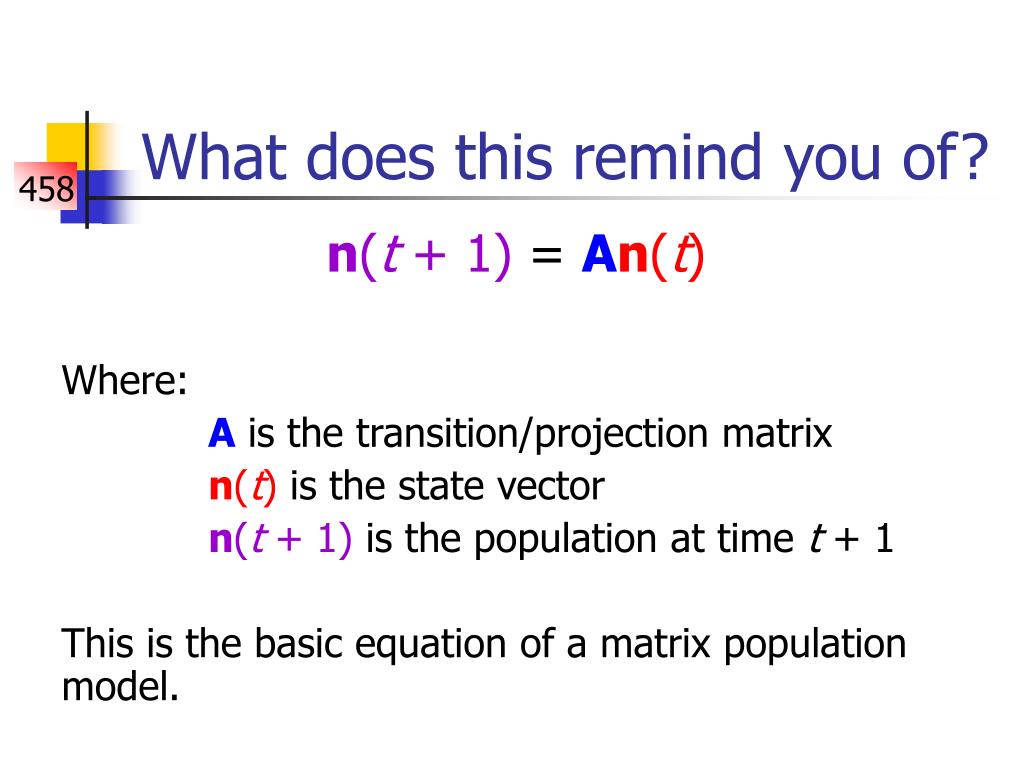 458

What does this remind you of?

$\mathbf{n}(t + 1) = \mathbf{A}\mathbf{n}(t)$

Where:

$\mathbf{A}$ is the transition/projection matrix

$\mathbf{n}(t)$ is the state vector

$\mathbf{n}(t + 1)$ is the population at time $t + 1$

This is the basic equation of a matrix population model.